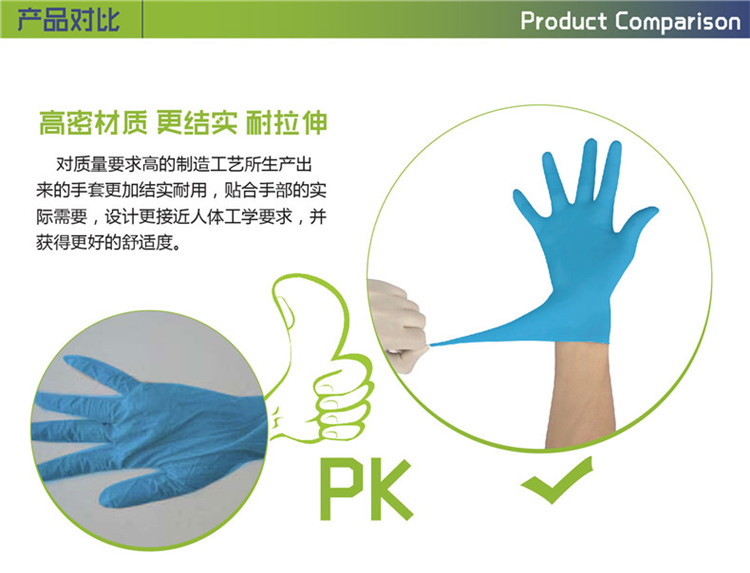 产品对比

Product Comparison

高密材质 更结实 耐拉伸

对质量要求高的制造工艺所生产出来的手套更加结实耐用，贴合手部的实际需要，设计更接近人体工学要求，并获得更好的舒适度。

PK